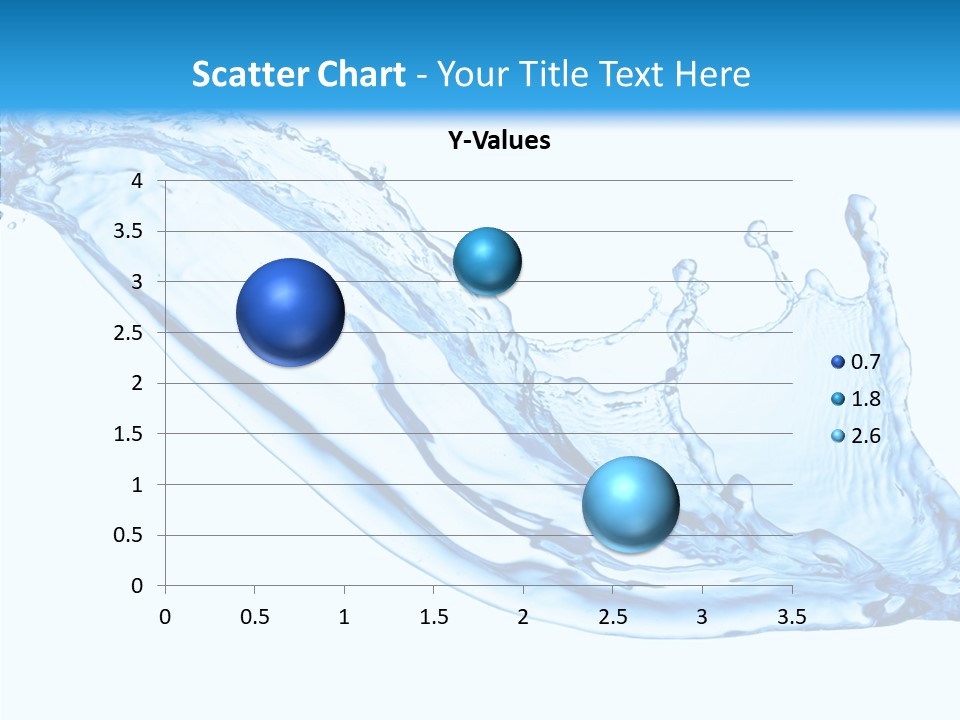 Scatter Chart - Your Title Text Here

Y-Values

4
3.5
3
2.5
2
1.5
1
0.5
0

0 0.5 1 1.5 2 2.5 3 3.5

0.7
1.8
2.6